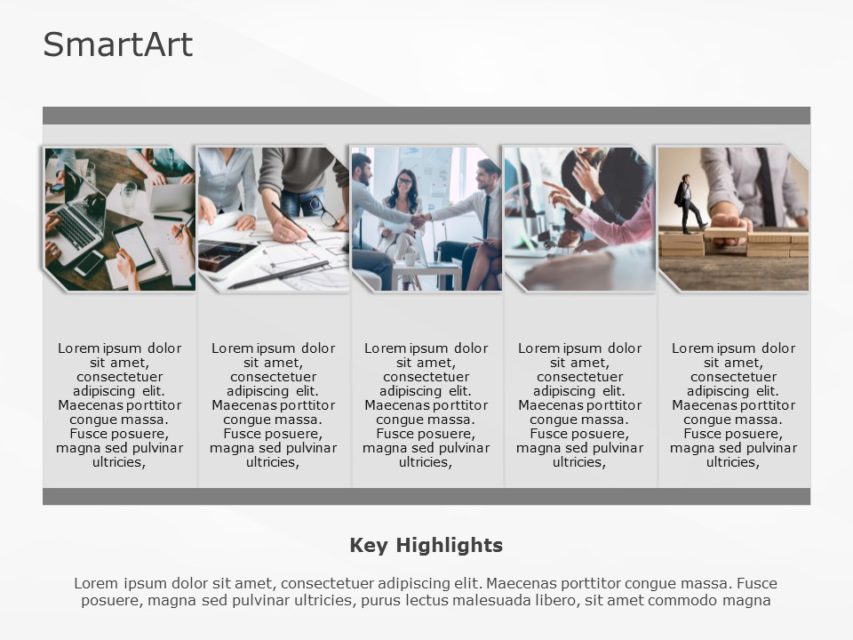 SmartArt

Lorem ipsum dolor sit amet, consectetuer adipiscing elit. Maecenas porttitor congue massa. Fusce posuere, magna sed pulvinar ultricies,

Lorem ipsum dolor sit amet, consectetuer adipiscing elit. Maecenas porttitor congue massa. Fusce posuere, magna sed pulvinar ultricies,

Lorem ipsum dolor sit amet, consectetuer adipiscing elit. Maecenas porttitor congue massa. Fusce posuere, magna sed pulvinar ultricies,

Lorem ipsum dolor sit amet, consectetuer adipiscing elit. Maecenas porttitor congue massa. Fusce posuere, magna sed pulvinar ultricies,

Lorem ipsum dolor sit amet, consectetuer adipiscing elit. Maecenas porttitor congue massa. Fusce posuere, magna sed pulvinar ultricies,

Key Highlights

Lorem ipsum dolor sit amet, consectetuer adipiscing elit. Maecenas porttitor congue massa. Fusce posuere, magna sed pulvinar ultricies, purus lectus malesuada libero, sit amet commodo magna